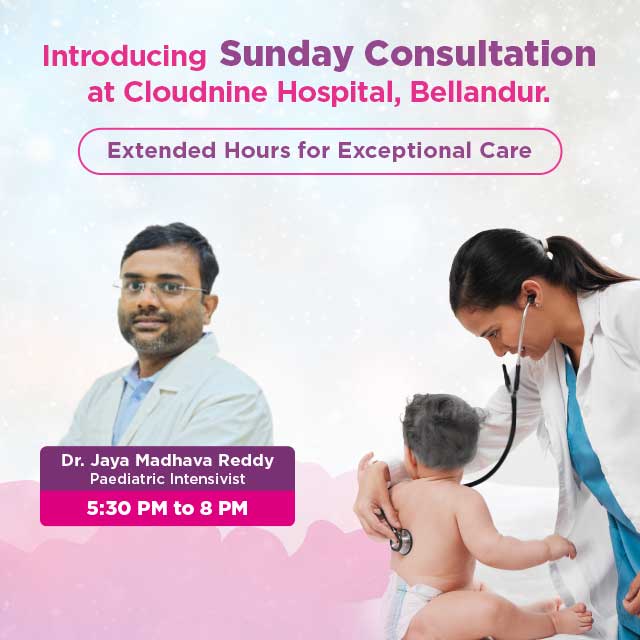 Introducing Sunday Consultation at Cloudnine Hospital, Bellandur.

Extended Hours for Exceptional Care

Dr. Jaya Madhava Reddy
Paediatric Intensivist
5:30 PM to 8 PM